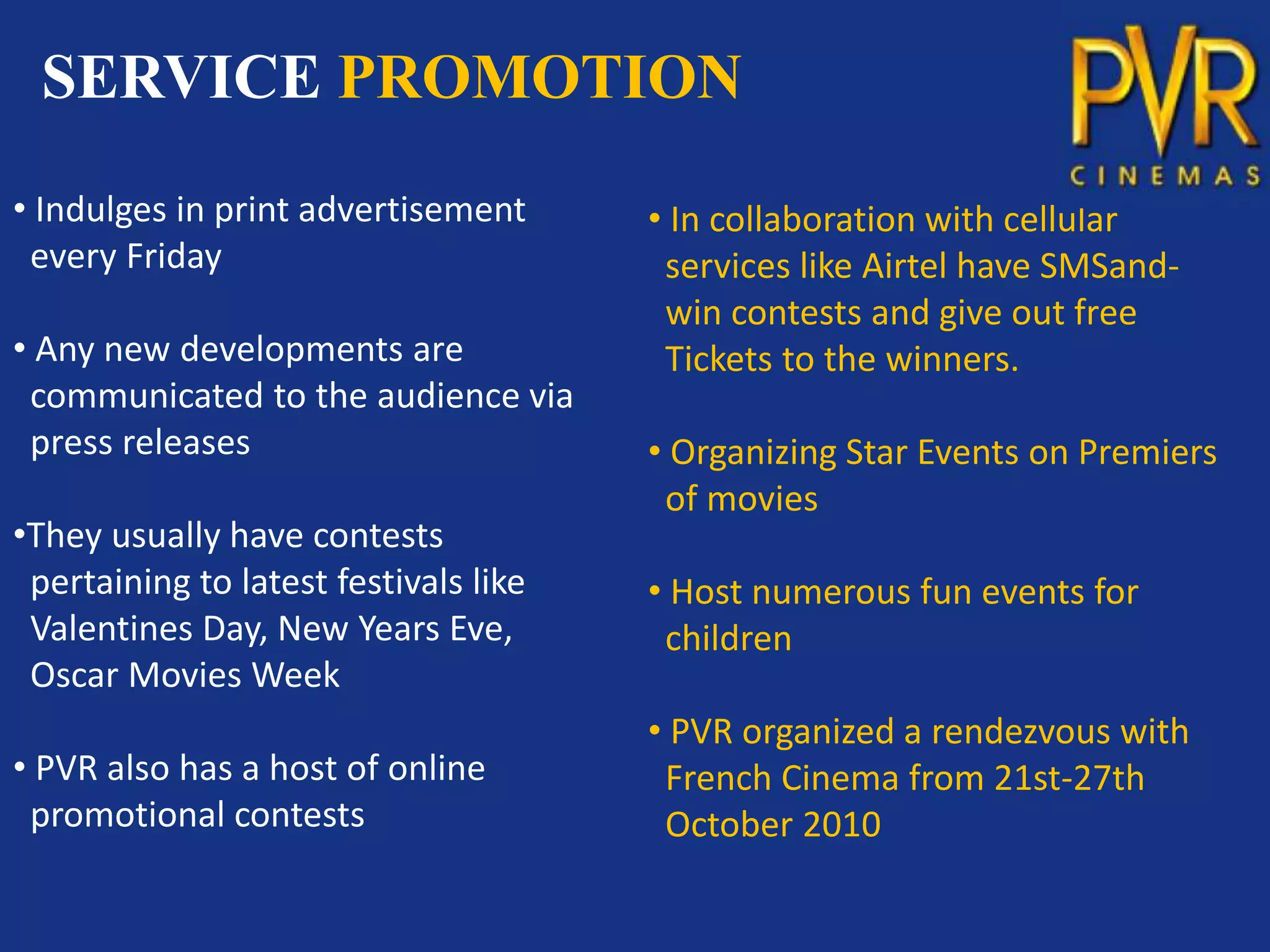 SERVICE PROMOTION

PVR CINEMAS

• Indulges in print advertisement every Friday

• Any new developments are communicated to the audience via press releases

•They usually have contests pertaining to latest festivals like Valentines Day, New Years Eve, Oscar Movies Week

• PVR also has a host of online promotional contests

• In collaboration with cellular services like Airtel have SMSand-win contests and give out free Tickets to the winners.

• Organizing Star Events on Premiers of movies

• Host numerous fun events for children

• PVR organized a rendezvous with French Cinema from 21st-27th October 2010